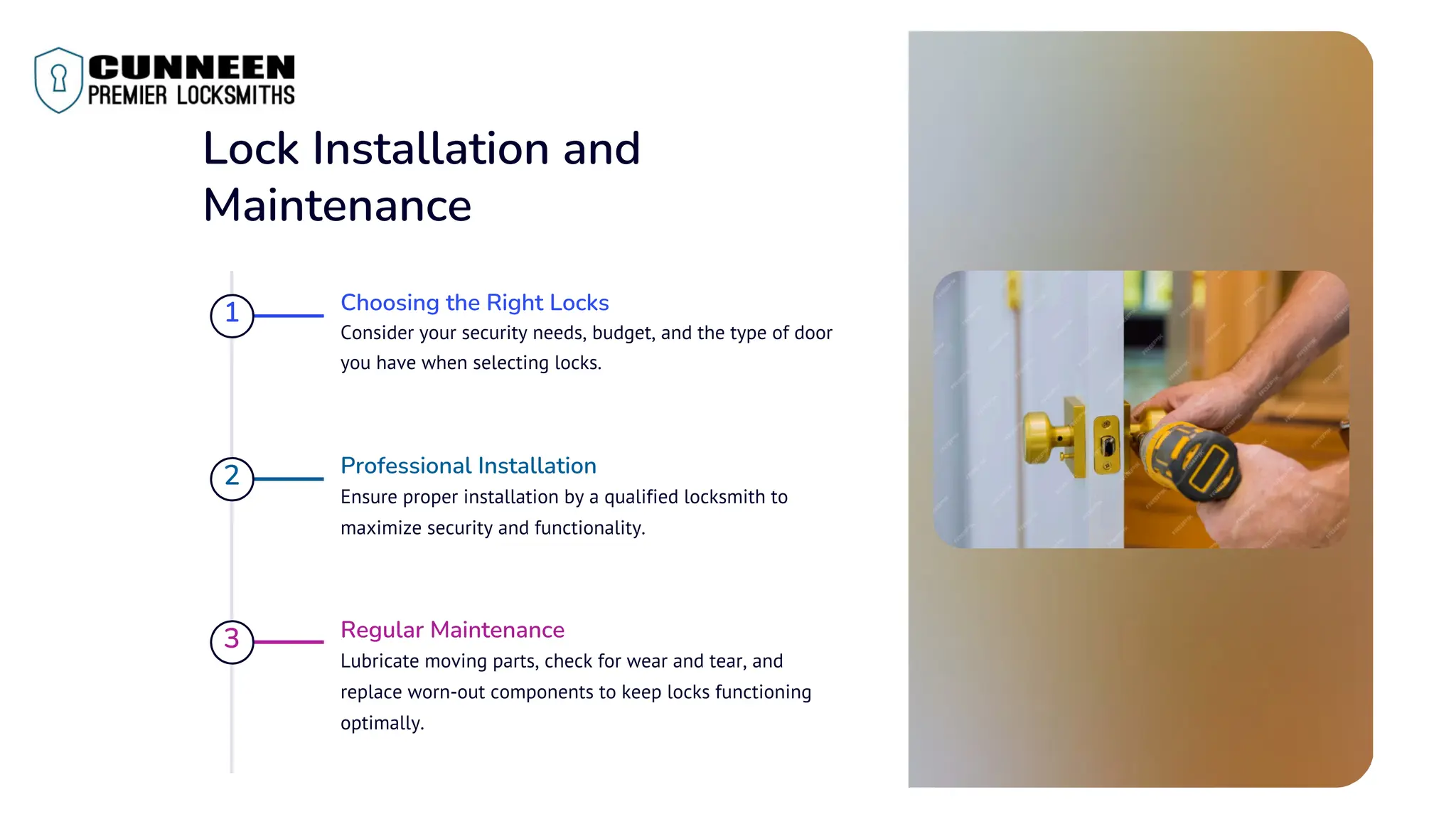 CUNNEEN
PREMIER LOCKSMITHS

Lock Installation and Maintenance

1

Choosing the Right Locks

Consider your security needs, budget, and the type of door you have when selecting locks.

2

Professional Installation

Ensure proper installation by a qualified locksmith to maximize security and functionality.

3

Regular Maintenance

Lubricate moving parts, check for wear and tear, and replace worn-out components to keep locks functioning optimally.